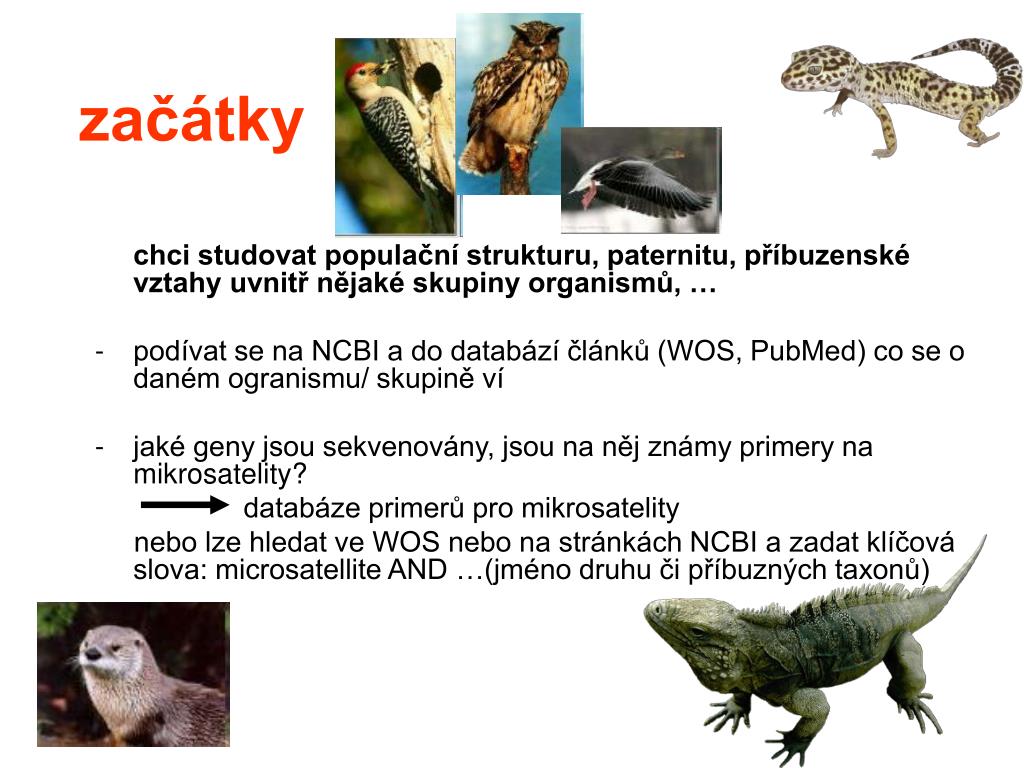 začátky

chci studovat populační strukturu, paternitu, příbuzenské vztahy uvnitř nějaké skupiny organismů, …

- podívat se na NCBI a do databází článků (WOS, PubMed) co se o daném ogranismu/ skupině ví

- jaké geny jsou sekvenovány, jsou na něj známy primery na mikrosatelity?

databáze primerů pro mikrosatelity

nebo lze hledat ve WOS nebo na stránkách NCBI a zadat klíčová slova: microsatellite AND …(jméno druhu či příbuzných taxonů)